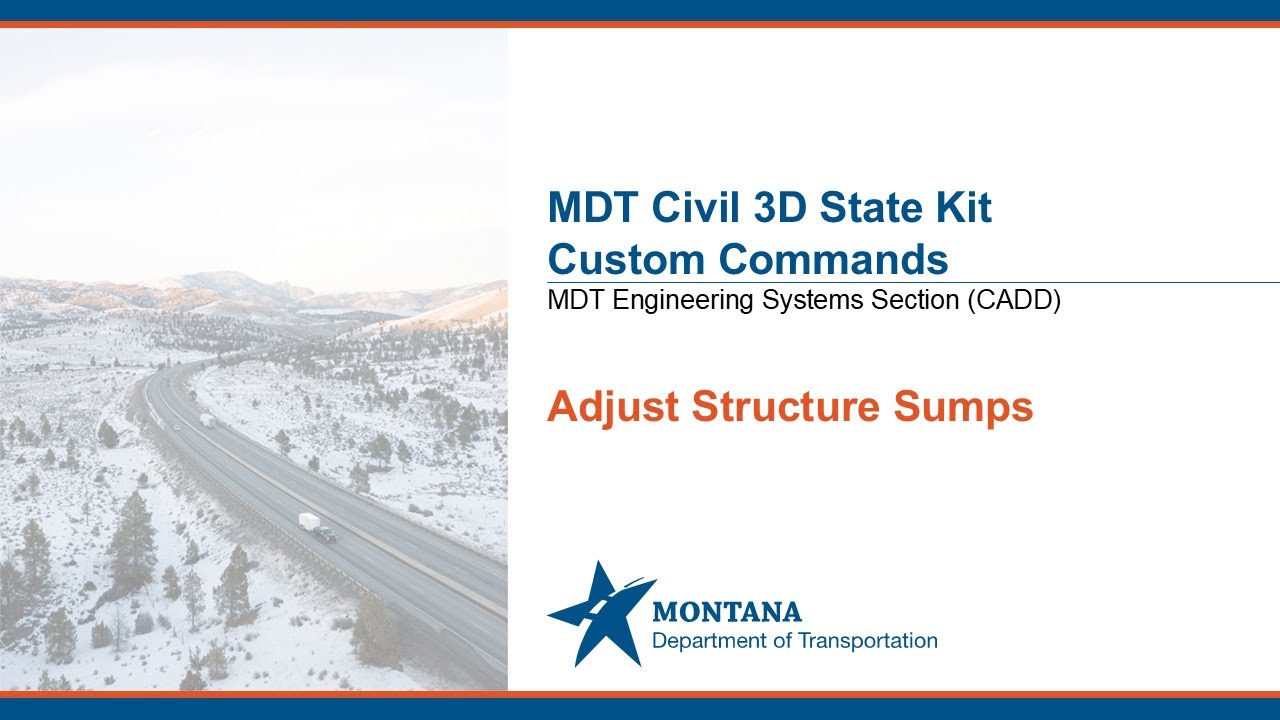 MDT Civil 3D State Kit
Custom Commands

MDT Engineering Systems Section (CADD)

Adjust Structure Sumps

MONTANA
Department of Transportation